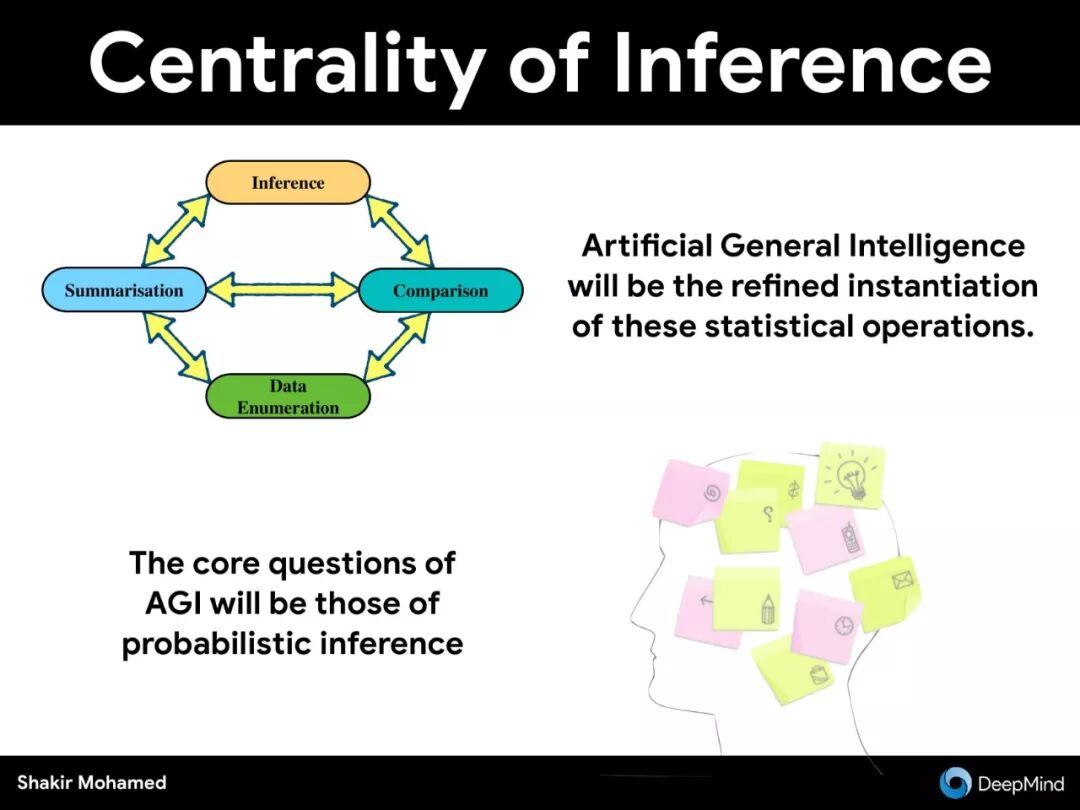 Centrality of Inference

Inference

Summarisation

Comparison

Data Enumeration

Artificial General Intelligence will be the refined instantiation of these statistical operations.

The core questions of AGI will be those of probabilistic inference

Shakir Mohamed

DeepMind